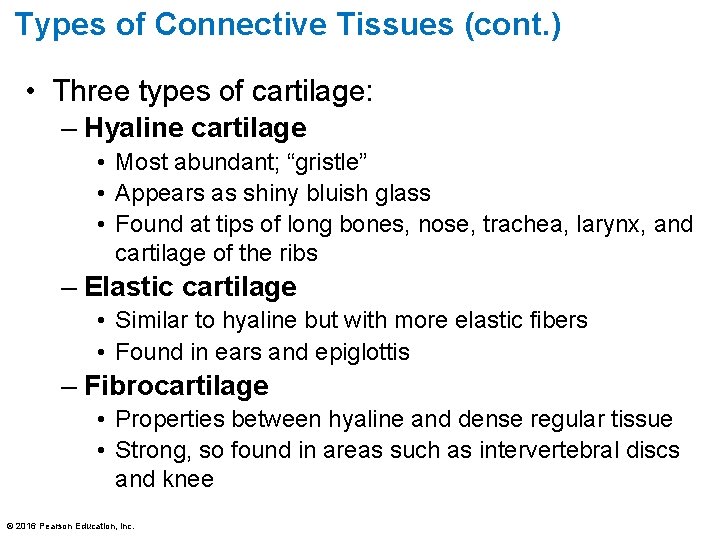 Types of Connective Tissues (cont.)

• Three types of cartilage:
– Hyaline cartilage
• Most abundant; “gristle”
• Appears as shiny bluish glass
• Found at tips of long bones, nose, trachea, larynx, and cartilage of the ribs
– Elastic cartilage
• Similar to hyaline but with more elastic fibers
• Found in ears and epiglottis
– Fibrocartilage
• Properties between hyaline and dense regular tissue
• Strong, so found in areas such as intervertebral discs and knee

© 2016 Pearson Education, Inc.